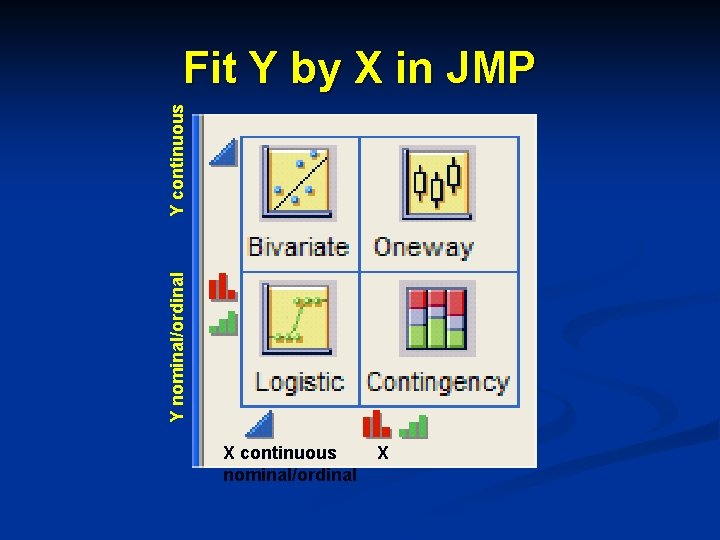 Fit Y by X in JMP

Y continuous

Y nominal/ordinal

Bivariate

Oneway

Logistic

Contingency

X continuous X nominal/ordinal